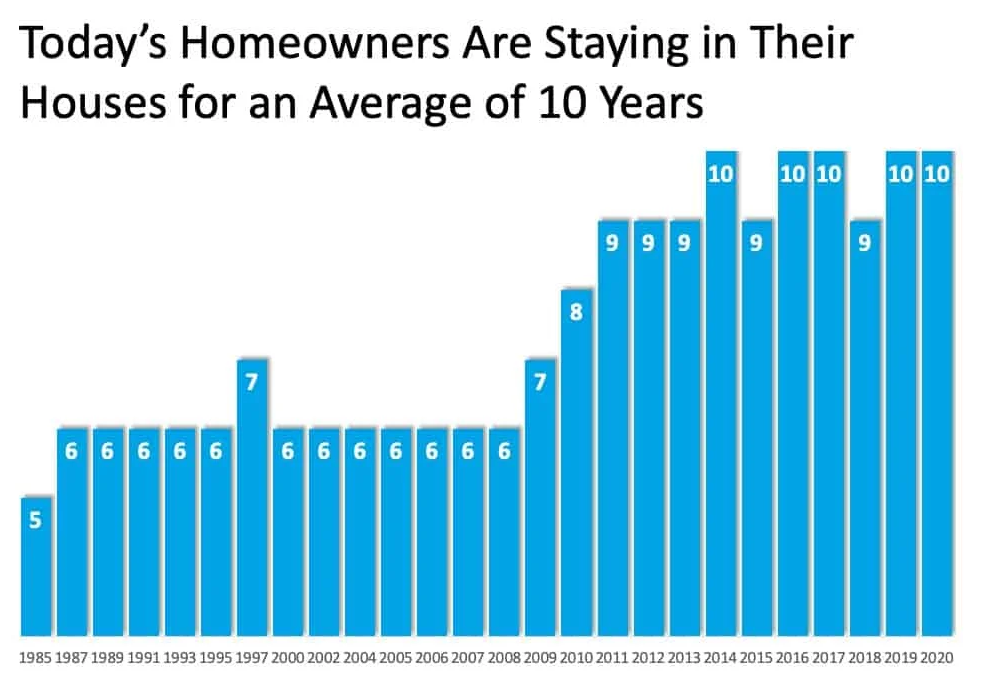 Today's Homeowners Are Staying in Their Houses for an Average of 10 Years

5 6 6 6 6 6 7 6 6 6 6 6 6 6 7 8 9 9 9 10 9 10 10 9 10 10

1985 1987 1989 1991 1993 1995 1997 2000 2002 2004 2005 2006 2007 2008 2009 2010 2011 2012 2013 2014 2015 2016 2017 2018 2019 2020